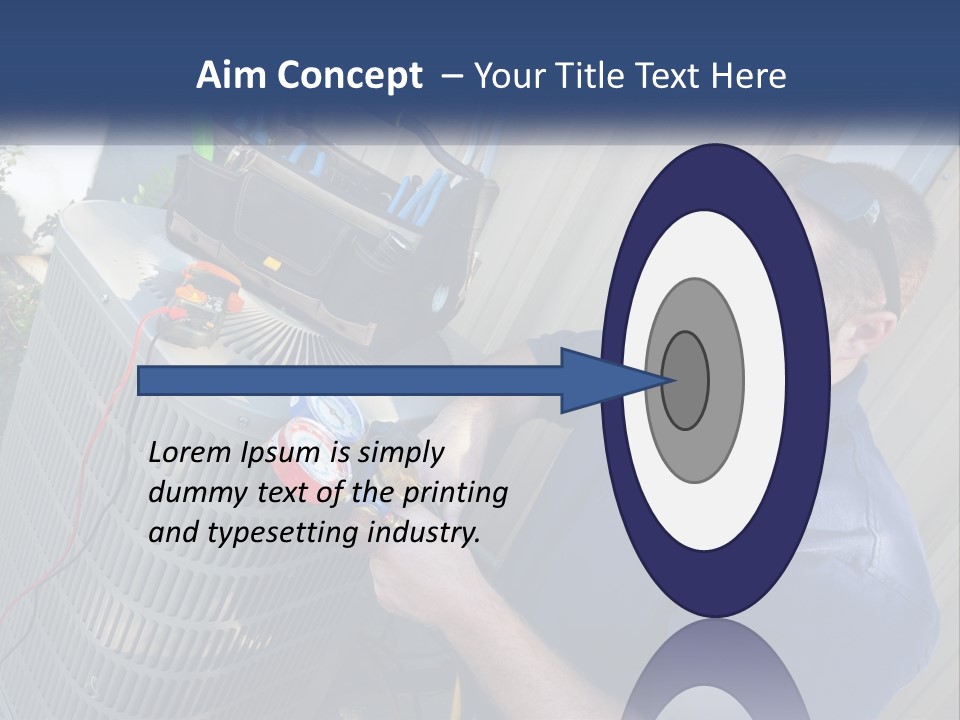 Aim Concept – Your Title Text Here

Lorem Ipsum is simply dummy text of the printing and typesetting industry.